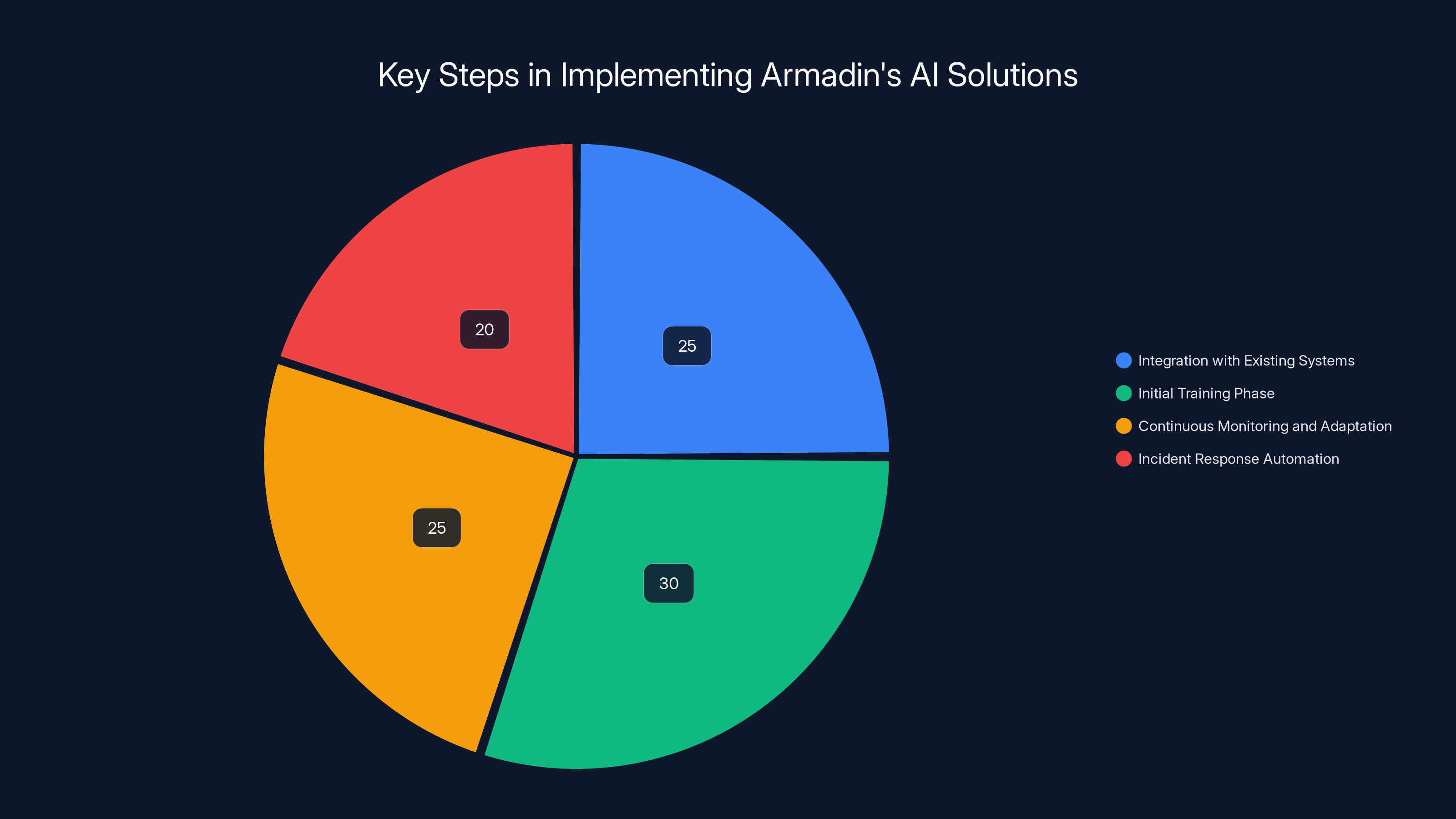 Key Steps in Implementing Armadin's AI Solutions

20

25

25

30

Integration with Existing Systems
Initial Training Phase
Continuous Monitoring and Adaptation
Incident Response Automation